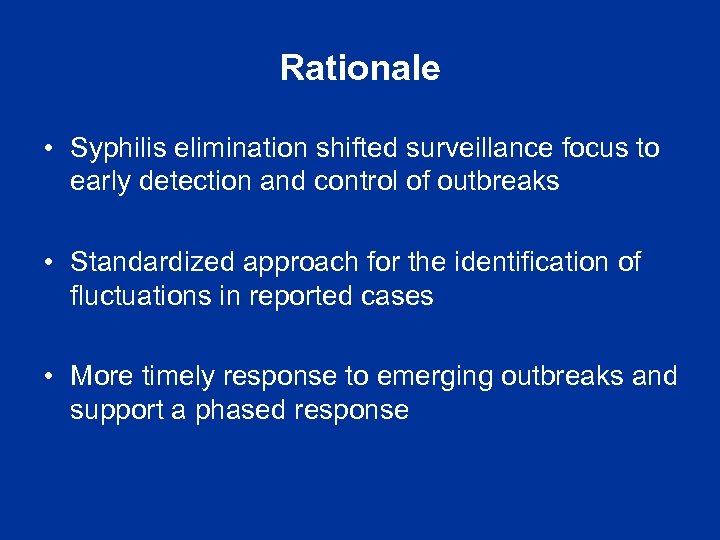 Rationale

• Syphilis elimination shifted surveillance focus to early detection and control of outbreaks

• Standardized approach for the identification of fluctuations in reported cases

• More timely response to emerging outbreaks and support a phased response